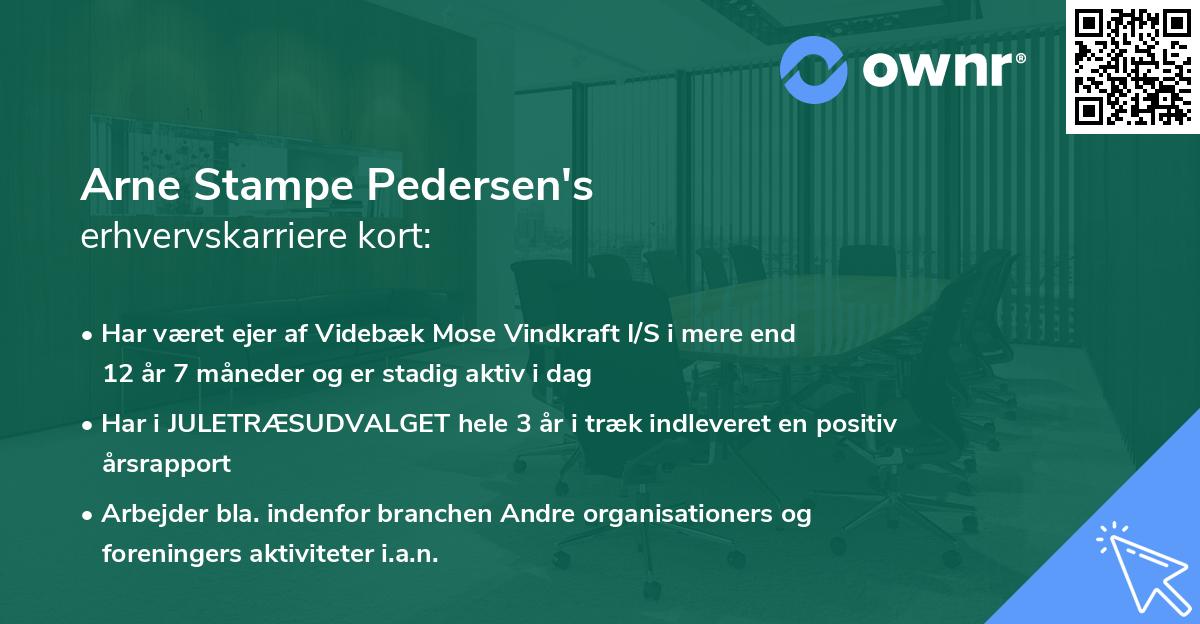 ownr®

Arne Stampe Pedersen's
erhvervskarriere kort:

• Har været ejer af Videbæk Mose Vindkraft I/S i mere end 12 år 7 måneder og er stadig aktiv i dag

• Har i JULETRÆSUDVALGET hele 3 år i træk indleveret en positiv årsrapport

• Arbejder bla. indenfor branchen Andre organisationers og foreningers aktiviteter i.a.n.